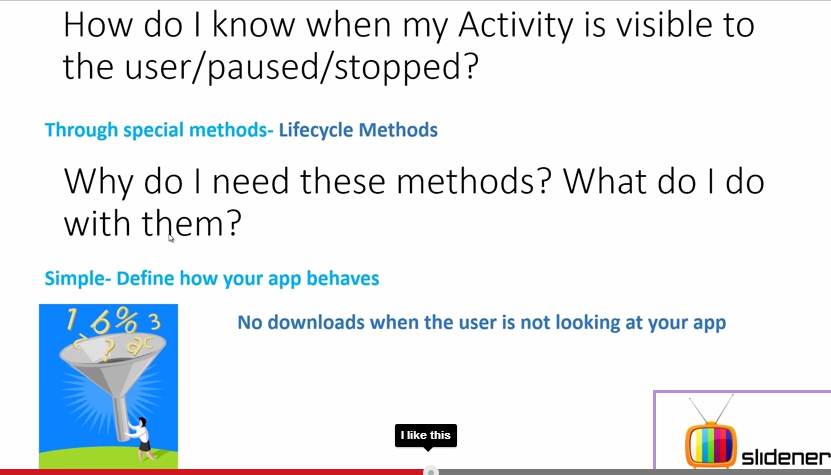 How do I know when my Activity is visible to the user/paused/stopped?

Through special methods- Lifecycle Methods

Why do I need these methods? What do I do with them?

Simple- Define how your app behaves

1 6 % 3
? a c

No downloads when the user is not looking at your app

I like this

slidener